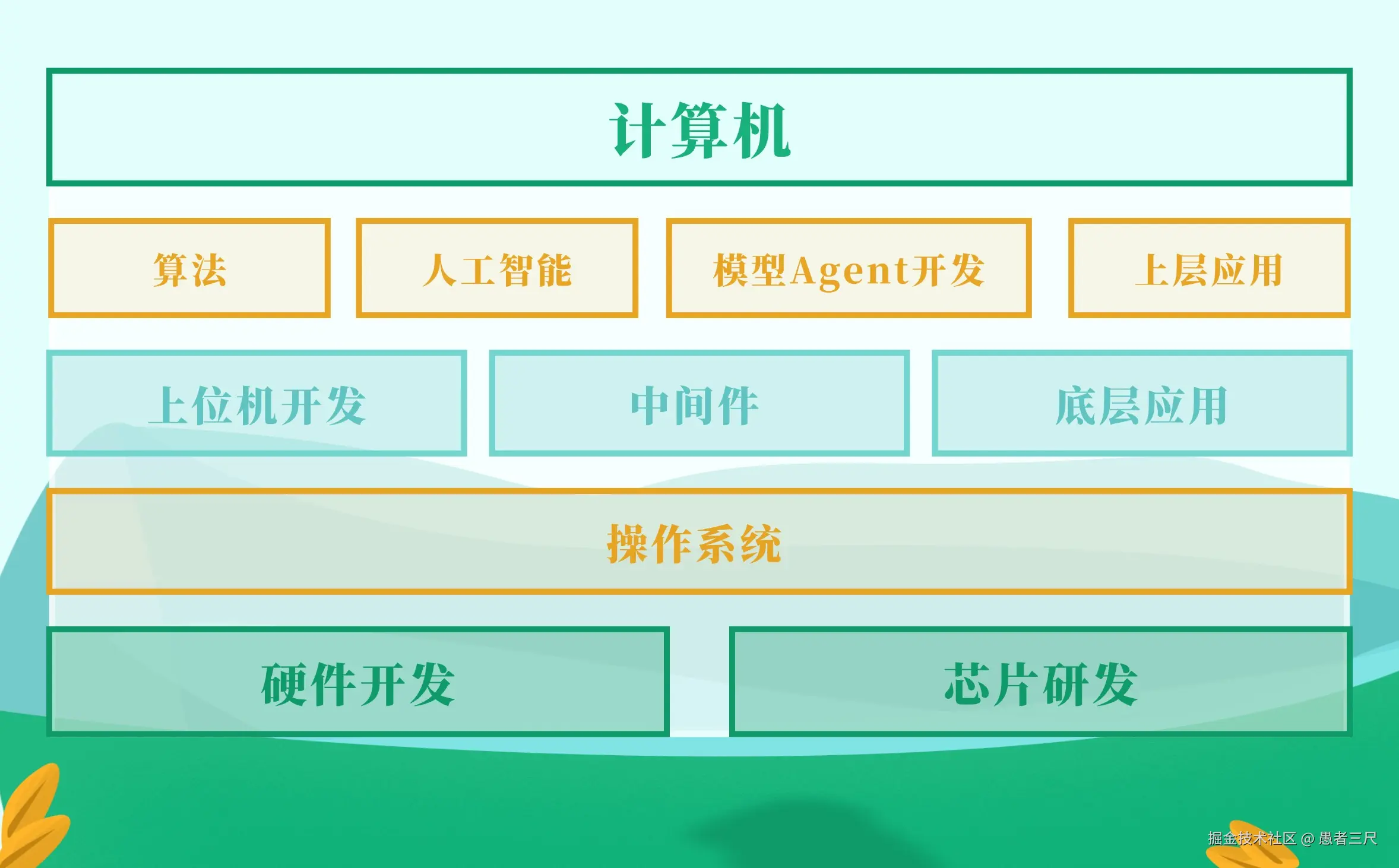 计算机

算法

人工智能

模型Agent开发

上层应用

上位机开发

中间件

底层应用

操作系统

硬件开发

芯片研发

掘金技术社区 @ 愚者三尺